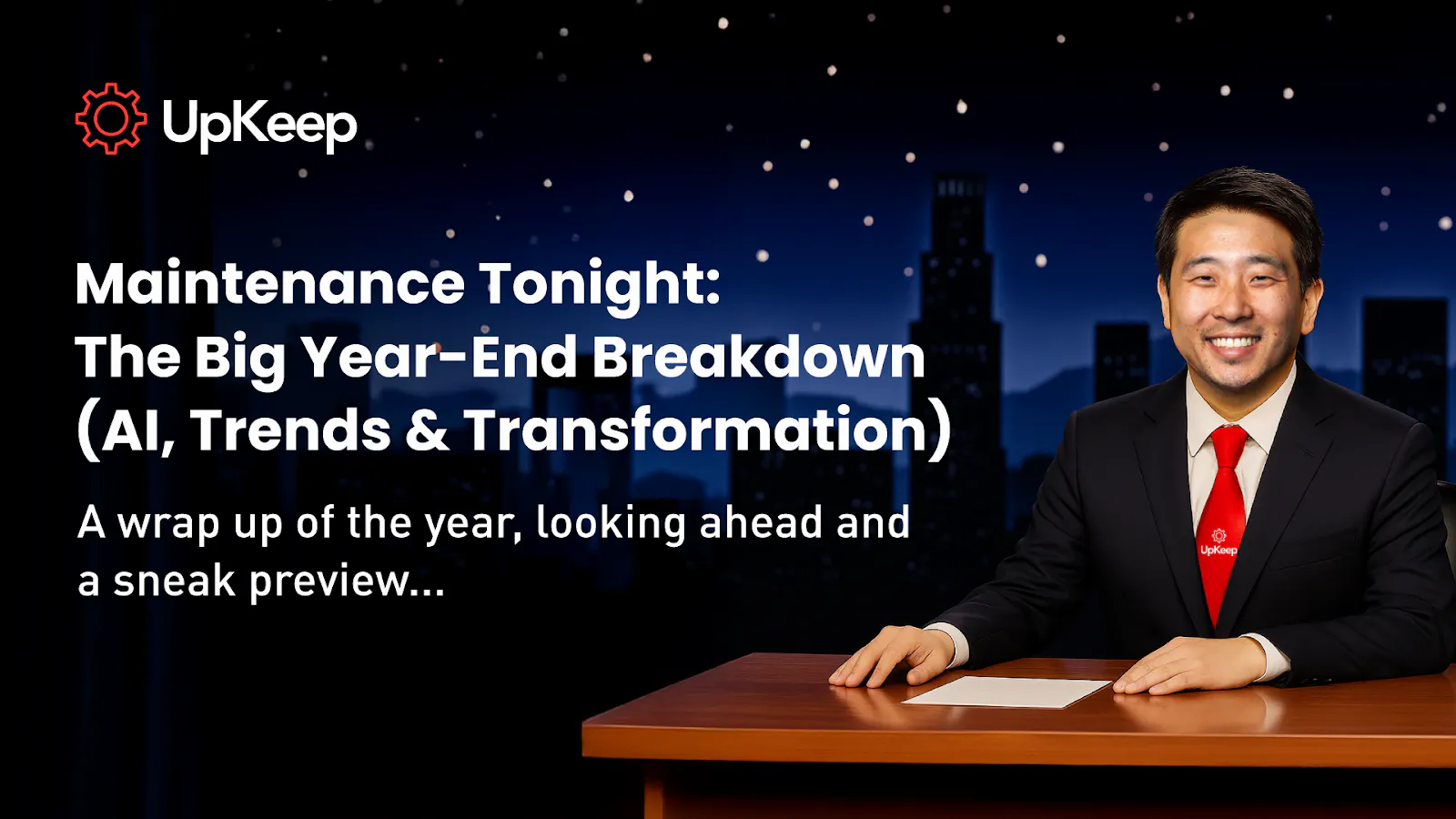 UpKeep

Maintenance Tonight:
The Big Year-End Breakdown
(AI, Trends & Transformation)

A wrap up of the year, looking ahead and a sneak preview...

UpKeep